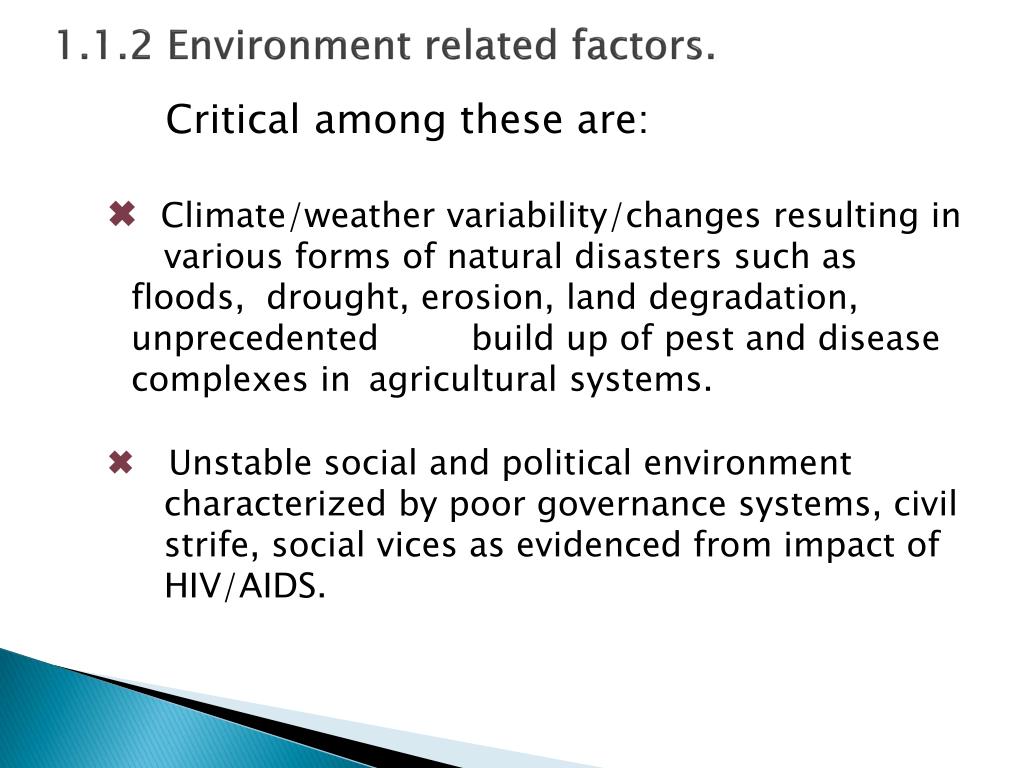 1.1.2 Environment related factors.

Critical among these are:

✖ Climate/weather variability/changes resulting in various forms of natural disasters such as floods, drought, erosion, land degradation, unprecedented build up of pest and disease complexes in agricultural systems.

✖ Unstable social and political environment characterized by poor governance systems, civil strife, social vices as evidenced from impact of HIV/AIDS.